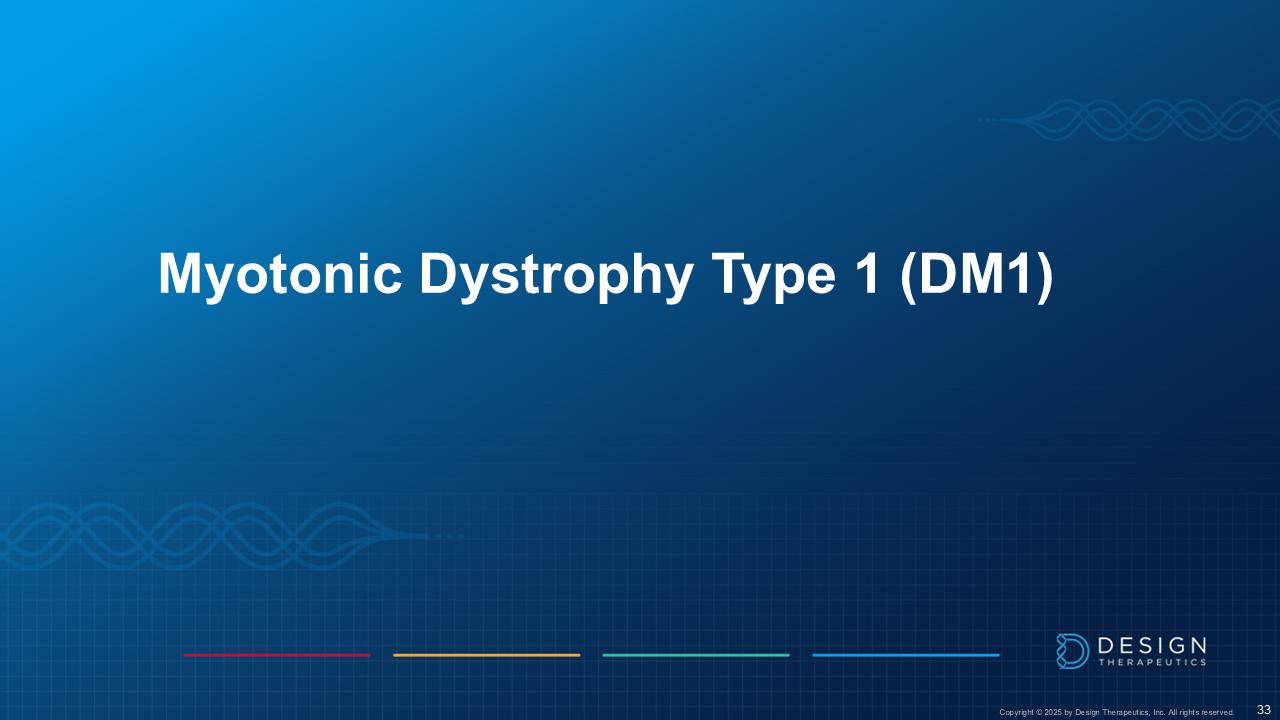 Myotonic Dystrophy Type 1 (DM1)

DESIGN THERAPEUTICS

Copyright © 2025 by Design Therapeutics, Inc. All rights reserved.

33